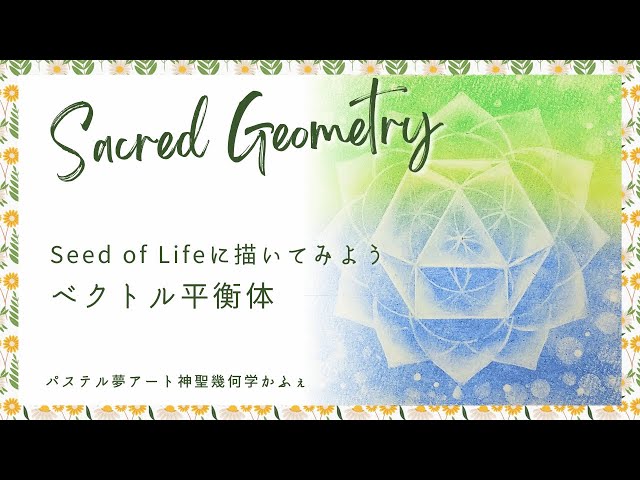 Sacred Geometry

Seed of Lifeに描いてみよう
ベクトル平衡体

パステル夢アート神聖幾何学かふぇ